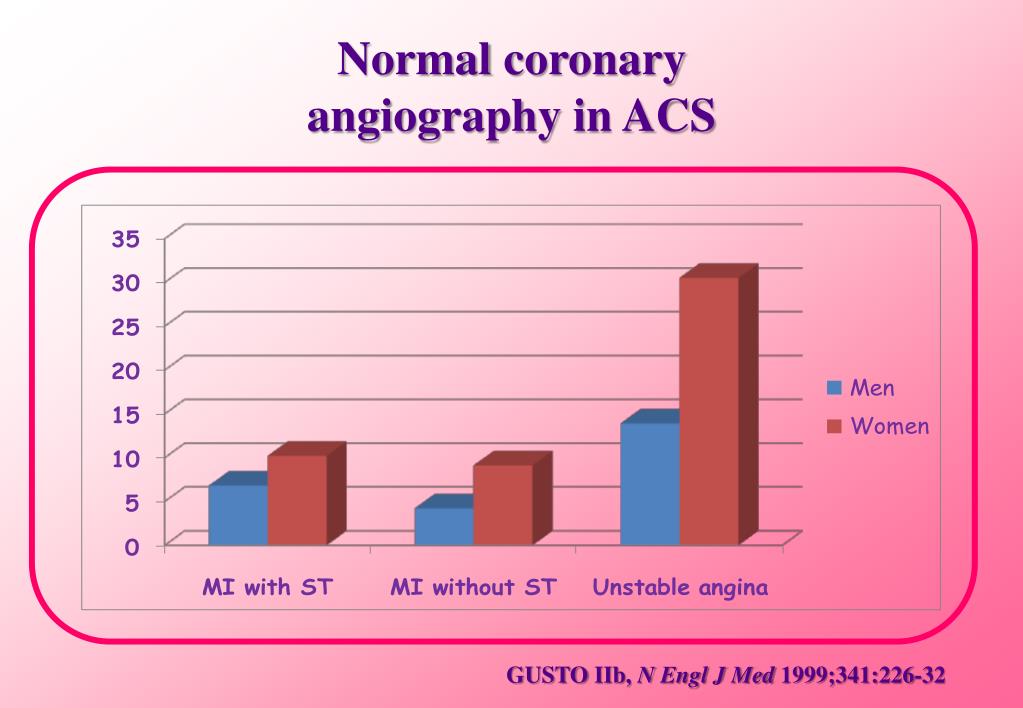 Normal coronary angiography in ACS

35
30
25
20
15
10
5
0

MI with ST
MI without ST
Unstable angina

Men
Women

GUSTO IIb, N Engl J Med 1999;341:226-32